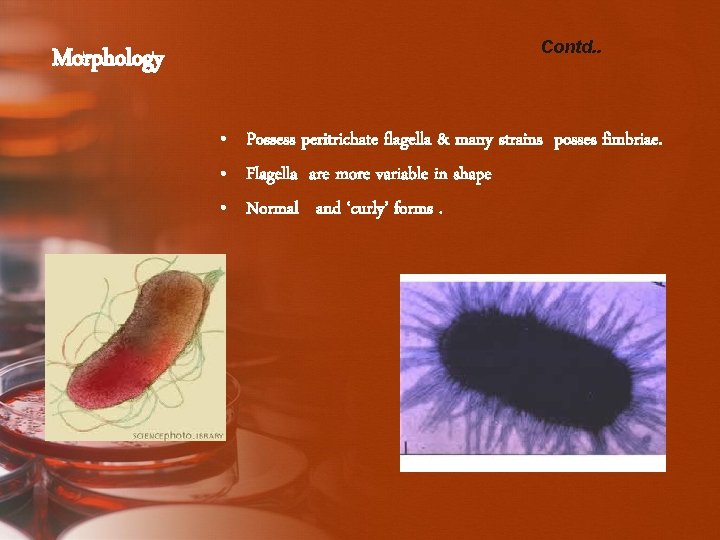 Morphology

Contd..

• Possess peritrichate flagella & many strains posses fimbriae.
• Flagella are more variable in shape
• Normal and 'curly' forms .

SCIENCEphoto LIBRARY